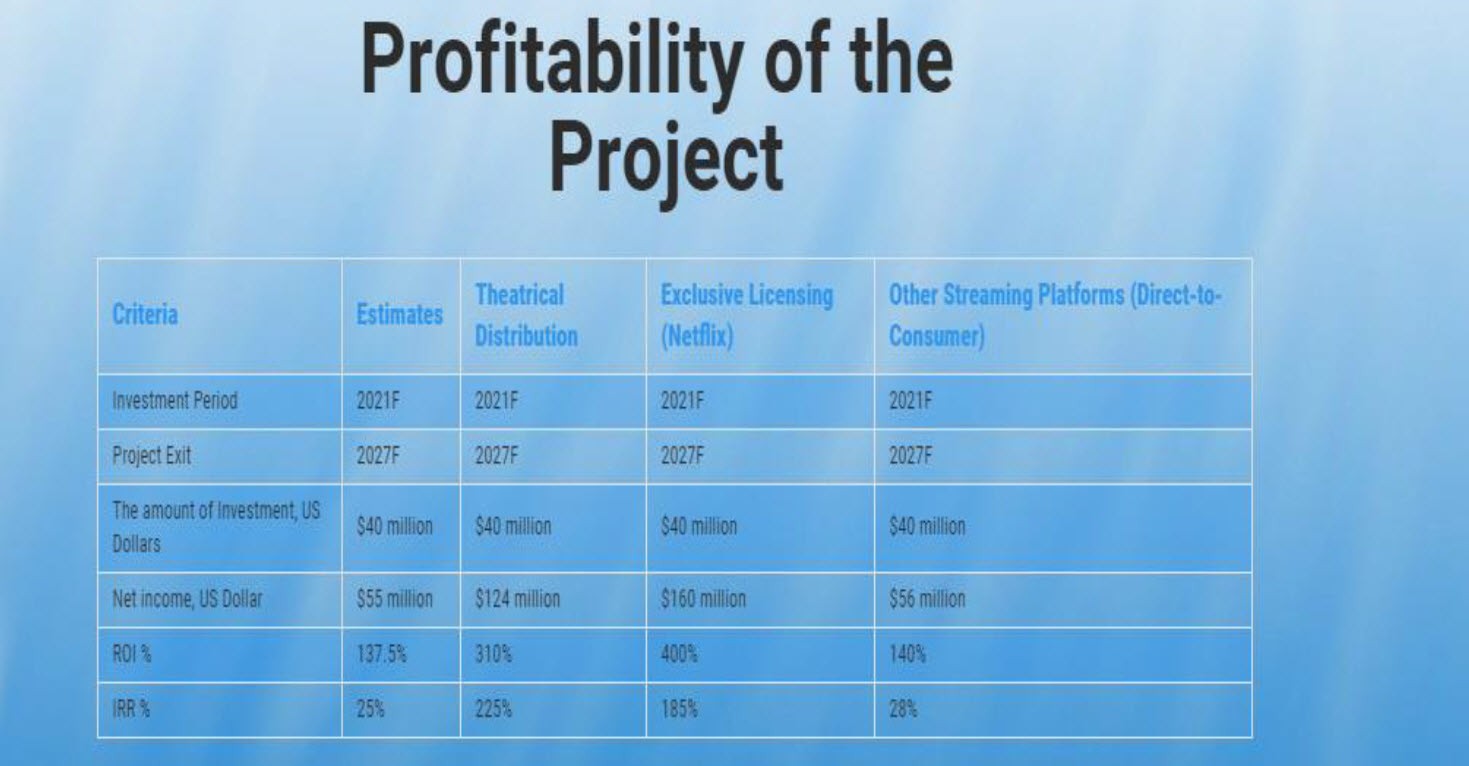 Profitability of the Project

| Criteria | Estimates | Theatrical Distribution | Exclusive Licensing (Netflix) | Other Streaming Platforms (Direct-to-Consumer) |
|---|---|---|---|---|
| Investment Period | 2021F | 2021F | 2021F | 2021F |
| Project Exit | 2027F | 2027F | 2027F | 2027F |
| The amount of Investment, US Dollars | \$40 million | \$40 million | \$40 million | \$40 million |
| Net income, US Dollar | \$55 million | \$124 million | \$160 million | \$56 million |
| ROI % | 137.5% | 310% | 400% | 140% |
| IRR % | 25% | 225% | 185% | 28% |